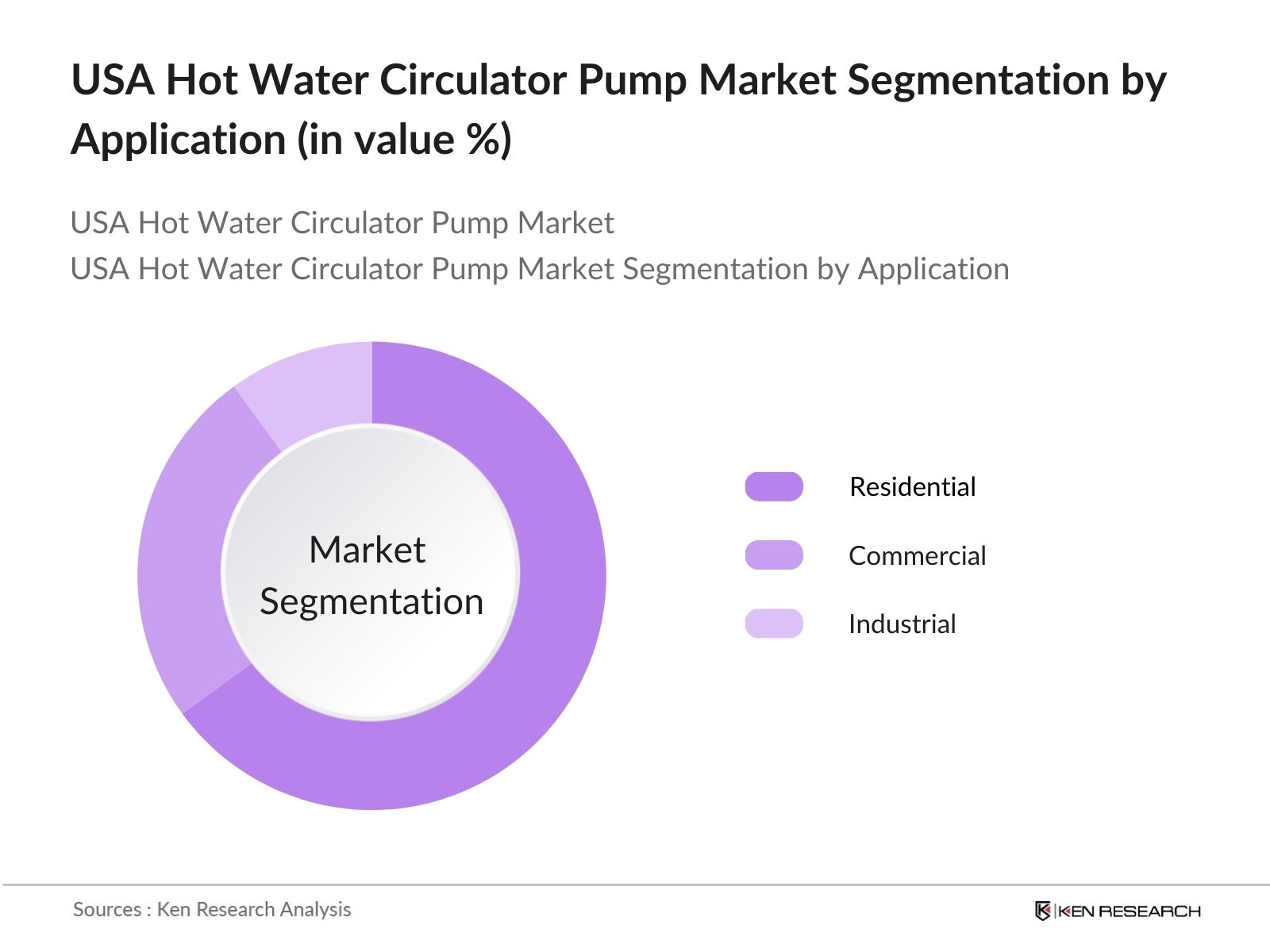 USA Hot Water Circulator Pump Market Segmentation by Application (in value %)

USA Hot Water Circulator Pump Market
USA Hot Water Circulator Pump Market Segmentation by Application

Market Segmentation

Residential
Commercial
Industrial

Sources : Ken Research Analysis

KEN RESEARCH